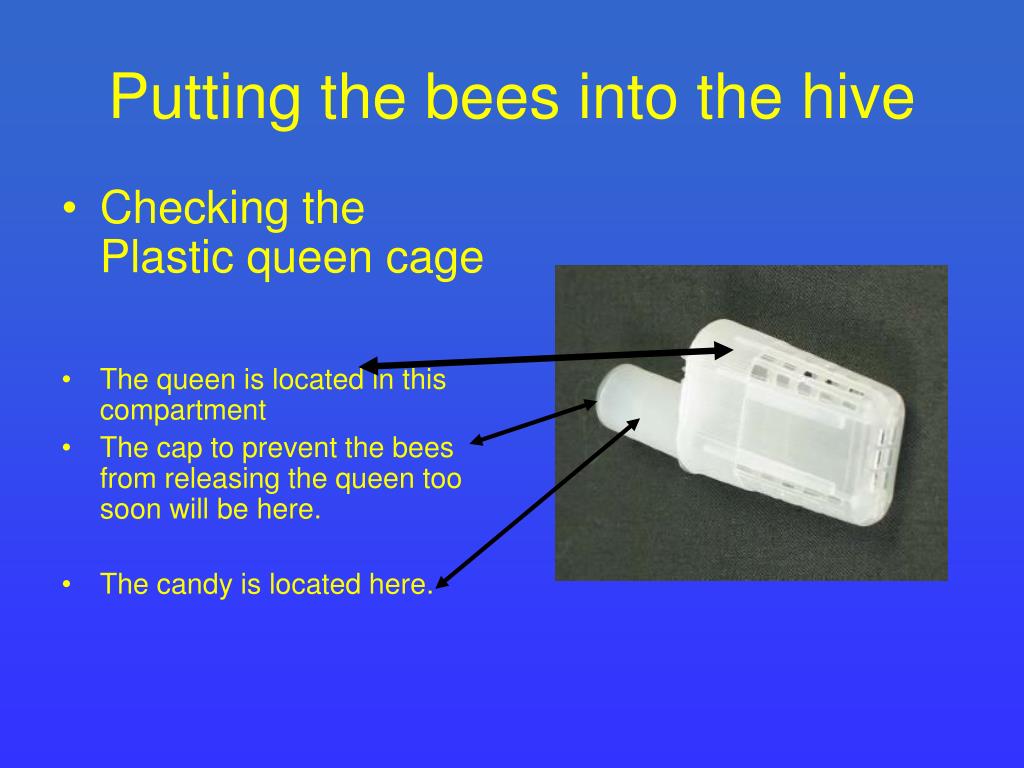 Putting the bees into the hive

• Checking the Plastic queen cage

• The queen is located in this compartment
• The cap to prevent the bees from releasing the queen too soon will be here.

• The candy is located here.